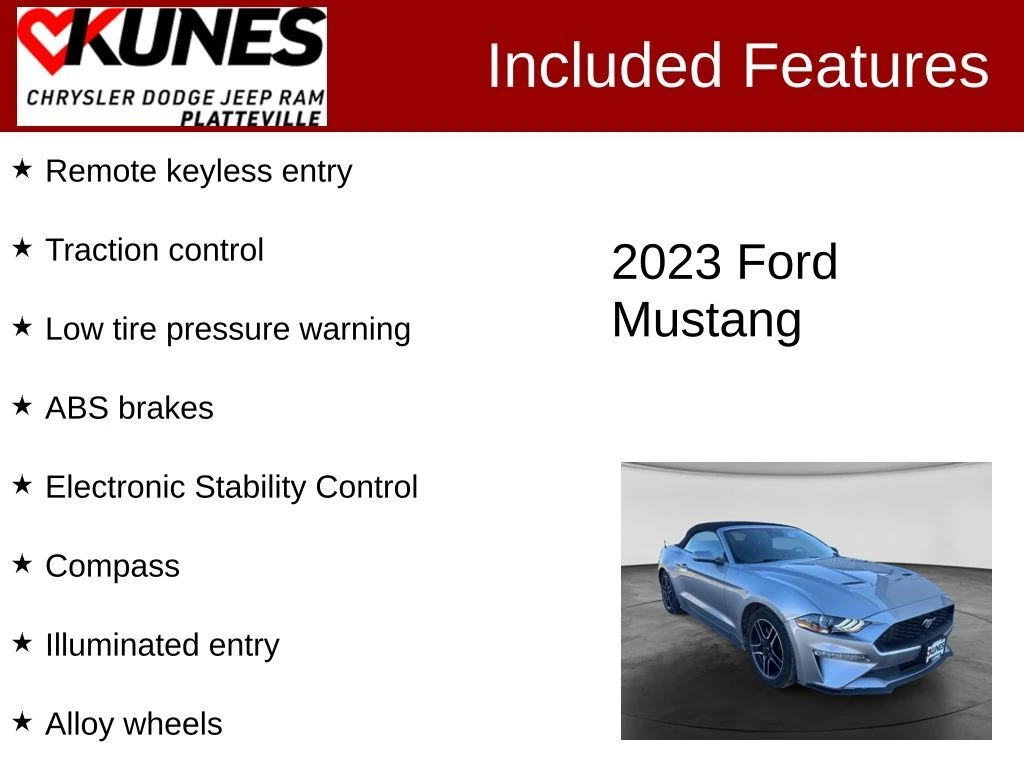 KUNES
CHRYSLER DODGE JEEP RAM
PLATTEVILLE

Included Features

★ Remote keyless entry

★ Traction control

★ Low tire pressure warning

★ ABS brakes

★ Electronic Stability Control

★ Compass

★ Illuminated entry

★ Alloy wheels

2023 Ford Mustang

KUNES